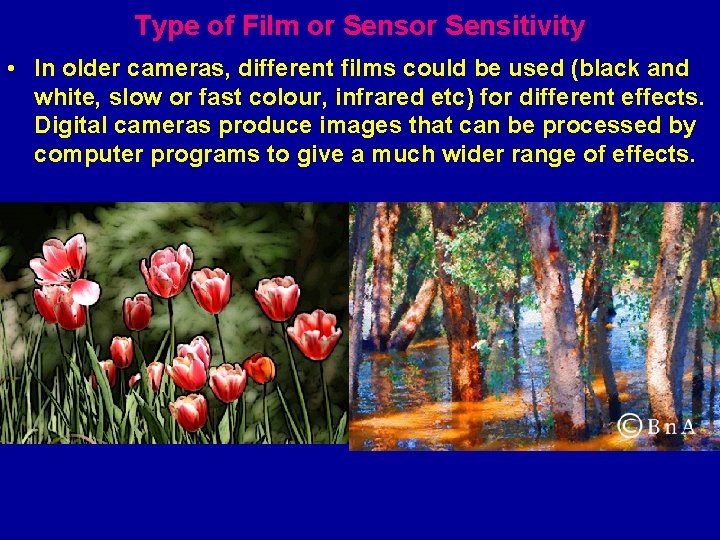 Type of Film or Sensor Sensitivity

• In older cameras, different films could be used (black and white, slow or fast colour, infrared etc) for different effects. Digital cameras produce images that can be processed by computer programs to give a much wider range of effects.

©BnA